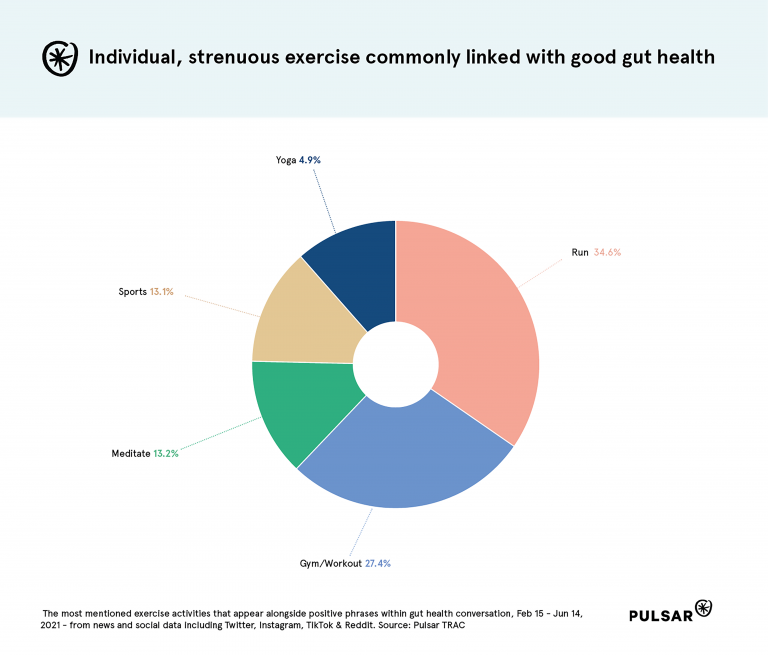 Individual, strenuous exercise commonly linked with good gut health

Yoga 4.9%

Run 34.6%

Sports 13.1%

Meditate 13.2%

Gym/Workout 27.4%

The most mentioned exercise activities that appear alongside positive phrases within gut health conversation, Feb 15 - Jun 14, 2021 - from news and social data including Twitter, Instagram, TikTok & Reddit. Source: Pulsar TRAC

PULSAR